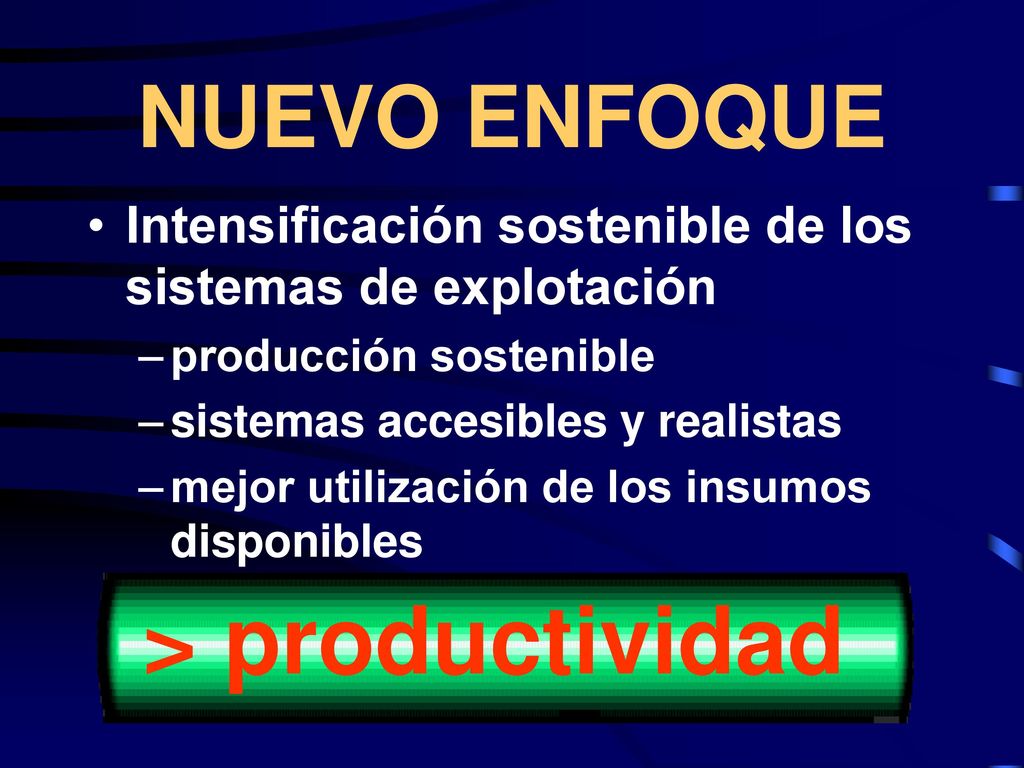 NUEVO ENFOQUE

• Intensificación sostenible de los sistemas de explotación

– producción sostenible

– sistemas accesibles y realistas

– mejor utilización de los insumos disponibles

> productividad